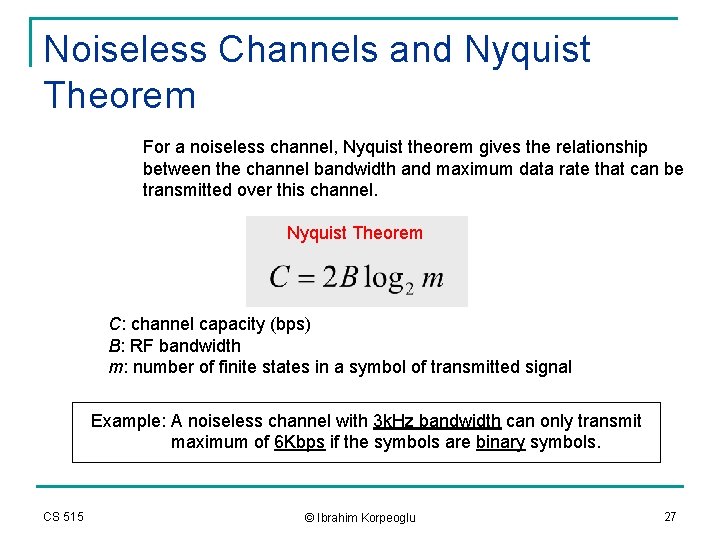 Noiseless Channels and Nyquist Theorem

For a noiseless channel, Nyquist theorem gives the relationship between the channel bandwidth and maximum data rate that can be transmitted over this channel.

Nyquist Theorem

$C = 2B \log_2 m$

C: channel capacity (bps)
B: RF bandwidth
m: number of finite states in a symbol of transmitted signal

Example: A noiseless channel with 3kHz bandwidth can only transmit maximum of 6Kbps if the symbols are binary symbols.

CS 515

© Ibrahim Korpeoglu

27